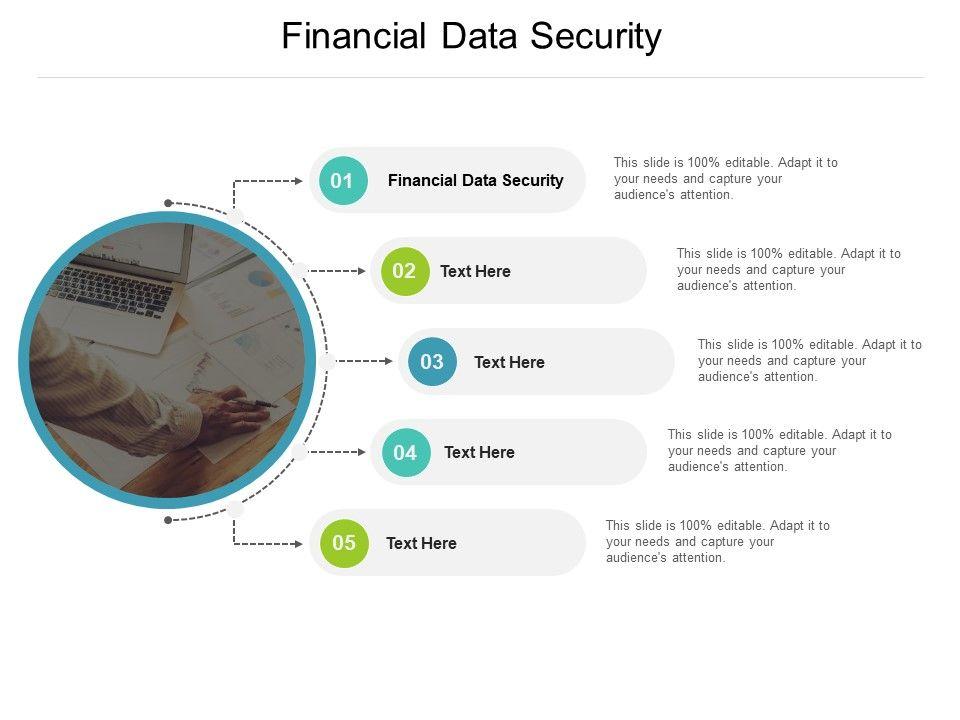 Financial Data Security

01 Financial Data Security

This slide is 100% editable. Adapt it to your needs and capture your audience's attention.

02 Text Here

This slide is 100% editable. Adapt it to your needs and capture your audience's attention.

03 Text Here

This slide is 100% editable. Adapt it to your needs and capture your audience's attention.

04 Text Here

This slide is 100% editable. Adapt it to your needs and capture your audience's attention.

05 Text Here

This slide is 100% editable. Adapt it to your needs and capture your audience's attention.